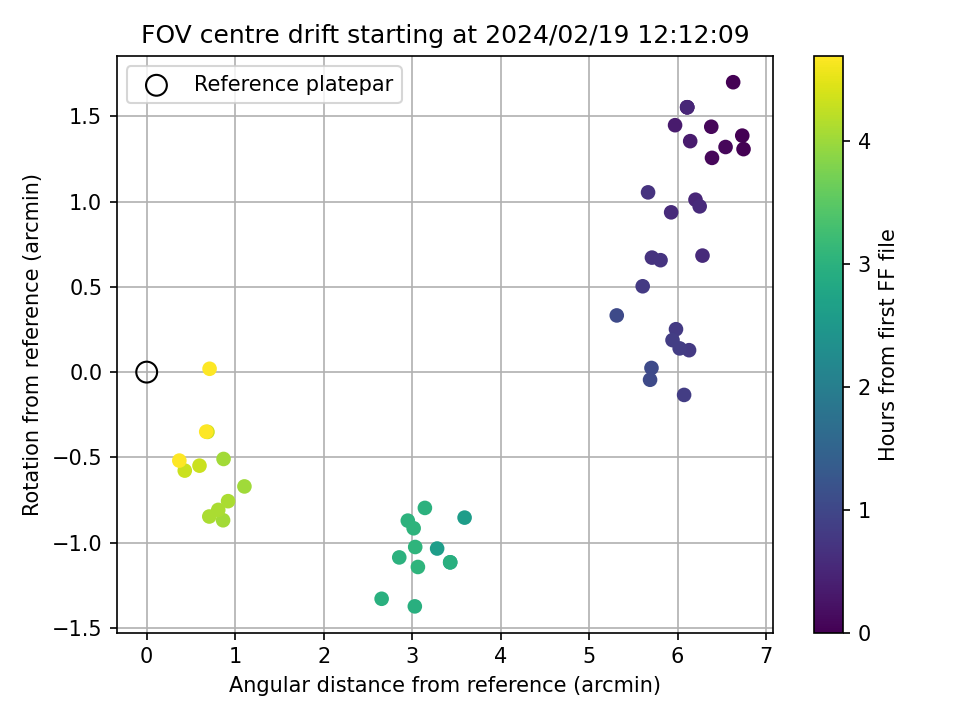 FOV centre drift starting at 2024/02/19 12:12:09

Reference platepar

Rotation from reference (arcmin)

1.5
1.0
0.5
0.0
−0.5
−1.0
−1.5

0 1 2 3 4 5 6 7

Angular distance from reference (arcmin)

Hours from first FF file

4
3
2
1
0